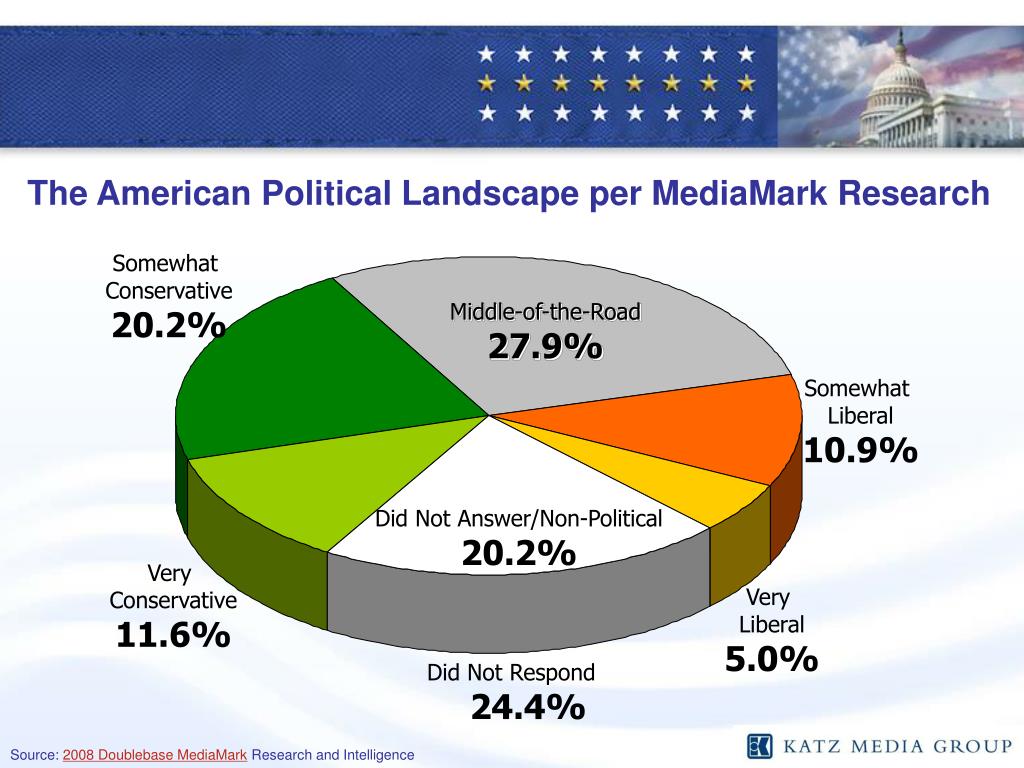 The American Political Landscape per MediaMark Research

Somewhat Conservative
20.2%

Middle-of-the-Road
27.9%

Somewhat Liberal
10.9%

Did Not Answer/Non-Political
20.2%

Very Conservative
11.6%

Very Liberal
5.0%

Did Not Respond
24.4%

Source: 2008 Doublebase MediaMark Research and Intelligence

KATZ MEDIA GROUP